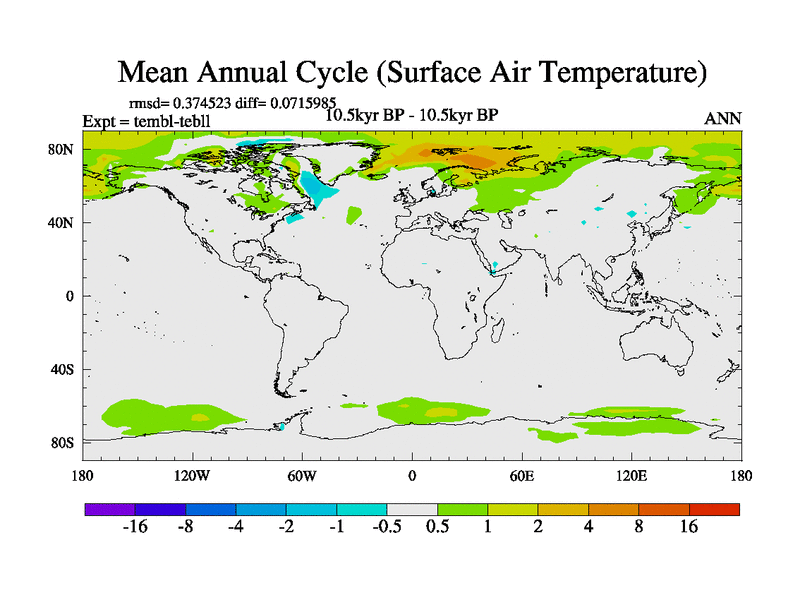 Mean Annual Cycle (Surface Air Temperature)

rmsd= 0.374523 diff= 0.0715985
Expt = tembl-tebll
10.5kyr BP - 10.5kyr BP
ANN

80N
40N
0
40S
80S

180 120W 60W 0 60E 120E 180

-16 -8 -4 -2 -1 -0.5 0.5 1 2 4 8 16